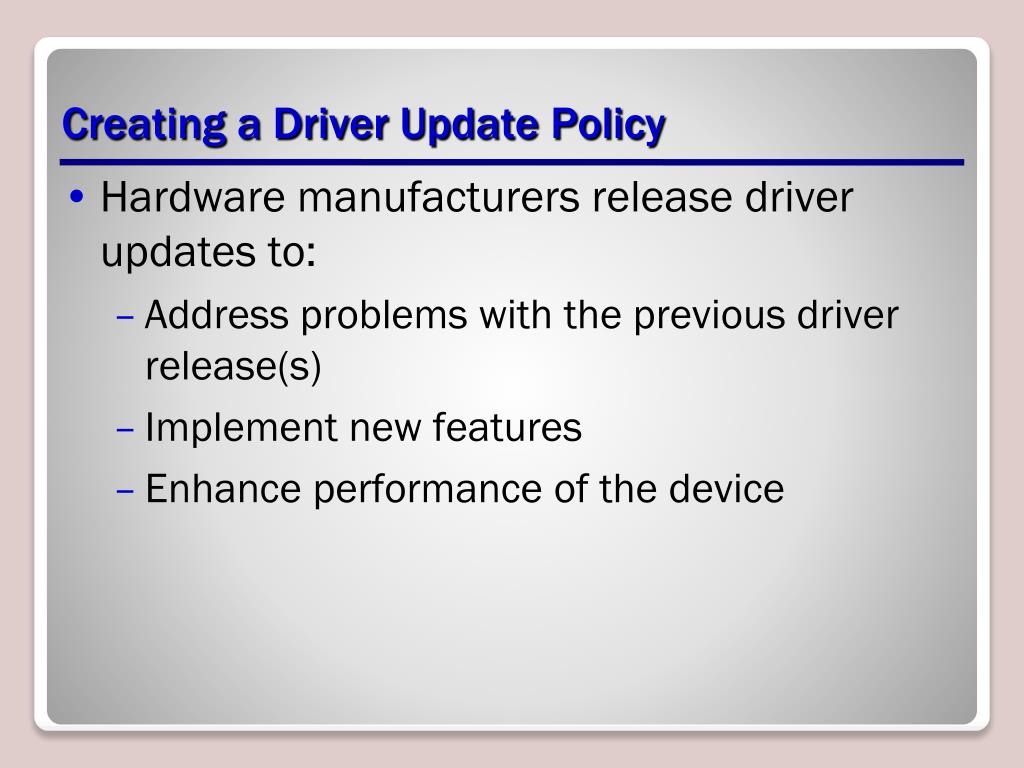 Creating a Driver Update Policy

• Hardware manufacturers release driver updates to:
– Address problems with the previous driver release(s)
– Implement new features
– Enhance performance of the device